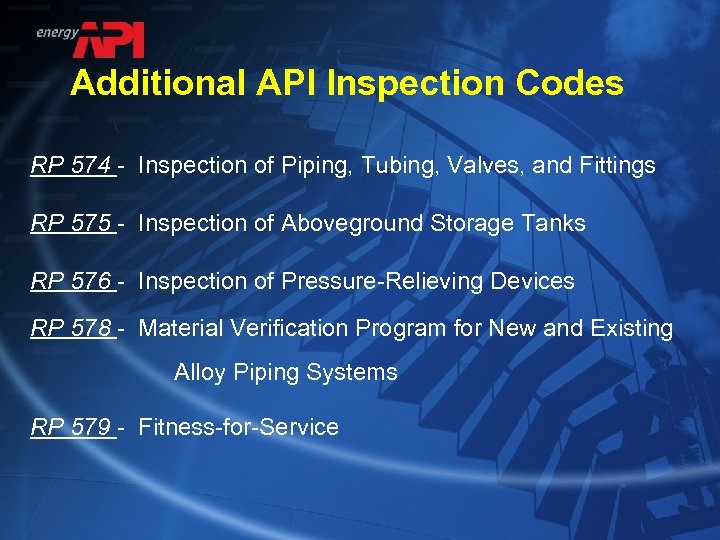 energy API

Additional API Inspection Codes

RP 574 - Inspection of Piping, Tubing, Valves, and Fittings

RP 575 - Inspection of Aboveground Storage Tanks

RP 576 - Inspection of Pressure-Relieving Devices

RP 578 - Material Verification Program for New and Existing Alloy Piping Systems

RP 579 - Fitness-for-Service